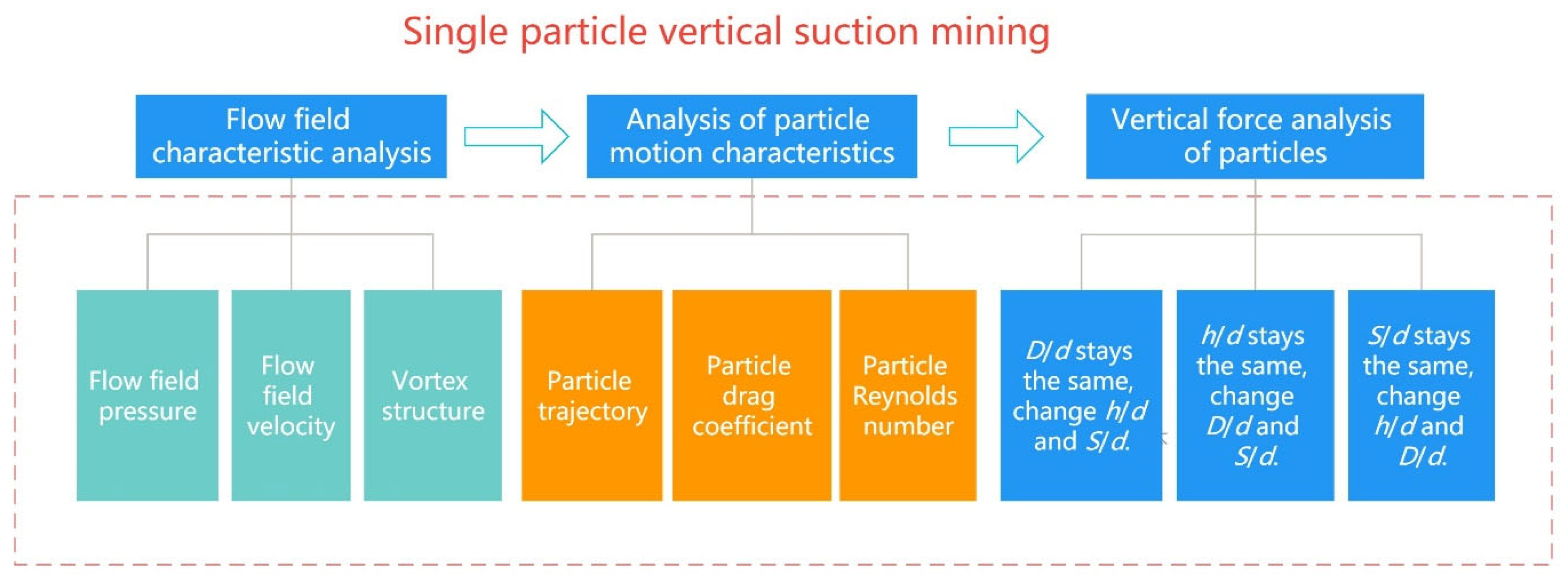 Single particle vertical suction mining

Flow field characteristic analysis

Analysis of particle motion characteristics

Vertical force analysis of particles

Flow field pressure

Flow field velocity

Vortex structure

Particle trajectory

Particle drag coefficient

Particle Reynolds number

$D/d$ stays the same, change $h/d$ and $S/d$.

$h/d$ stays the same, change $D/d$ and $S/d$.

$S/d$ stays the same, change $h/d$ and $D/d$.